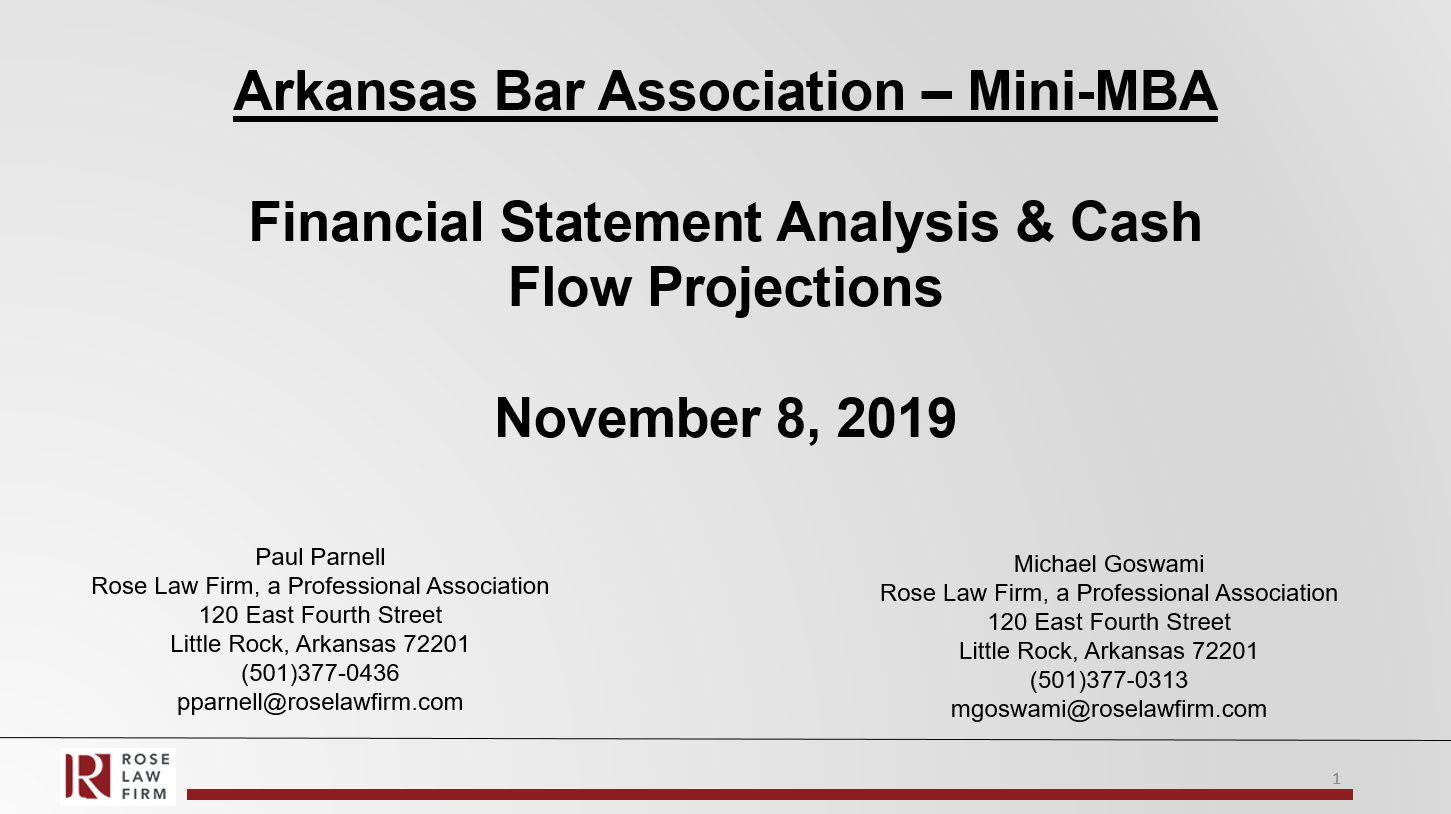 Arkansas Bar Association – Mini-MBA

Financial Statement Analysis & Cash Flow Projections

November 8, 2019

Paul Parnell
Rose Law Firm, a Professional Association
120 East Fourth Street
Little Rock, Arkansas 72201
(501)377-0436
pparnell@roselawfirm.com

Michael Goswami
Rose Law Firm, a Professional Association
120 East Fourth Street
Little Rock, Arkansas 72201
(501)377-0313
mgoswami@roselawfirm.com

R ROSE LAW FIRM

1